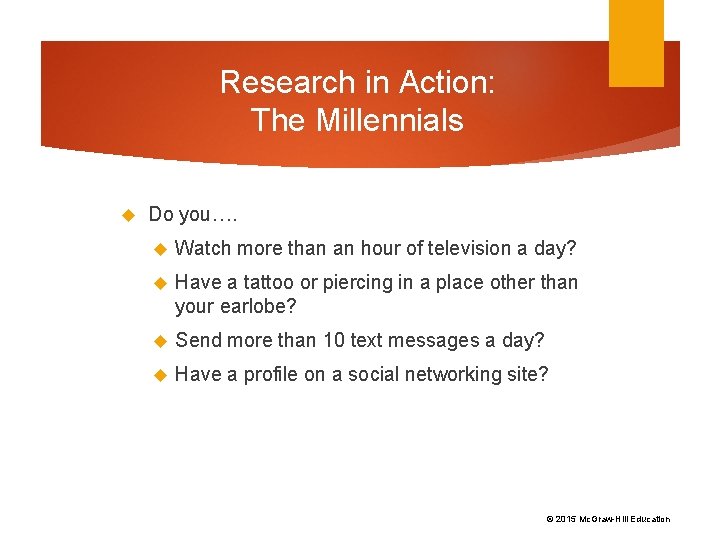 Research in Action:
The Millennials

Do you….

Watch more than an hour of television a day?

Have a tattoo or piercing in a place other than your earlobe?

Send more than 10 text messages a day?

Have a profile on a social networking site?

© 2015 McGraw-Hill Education